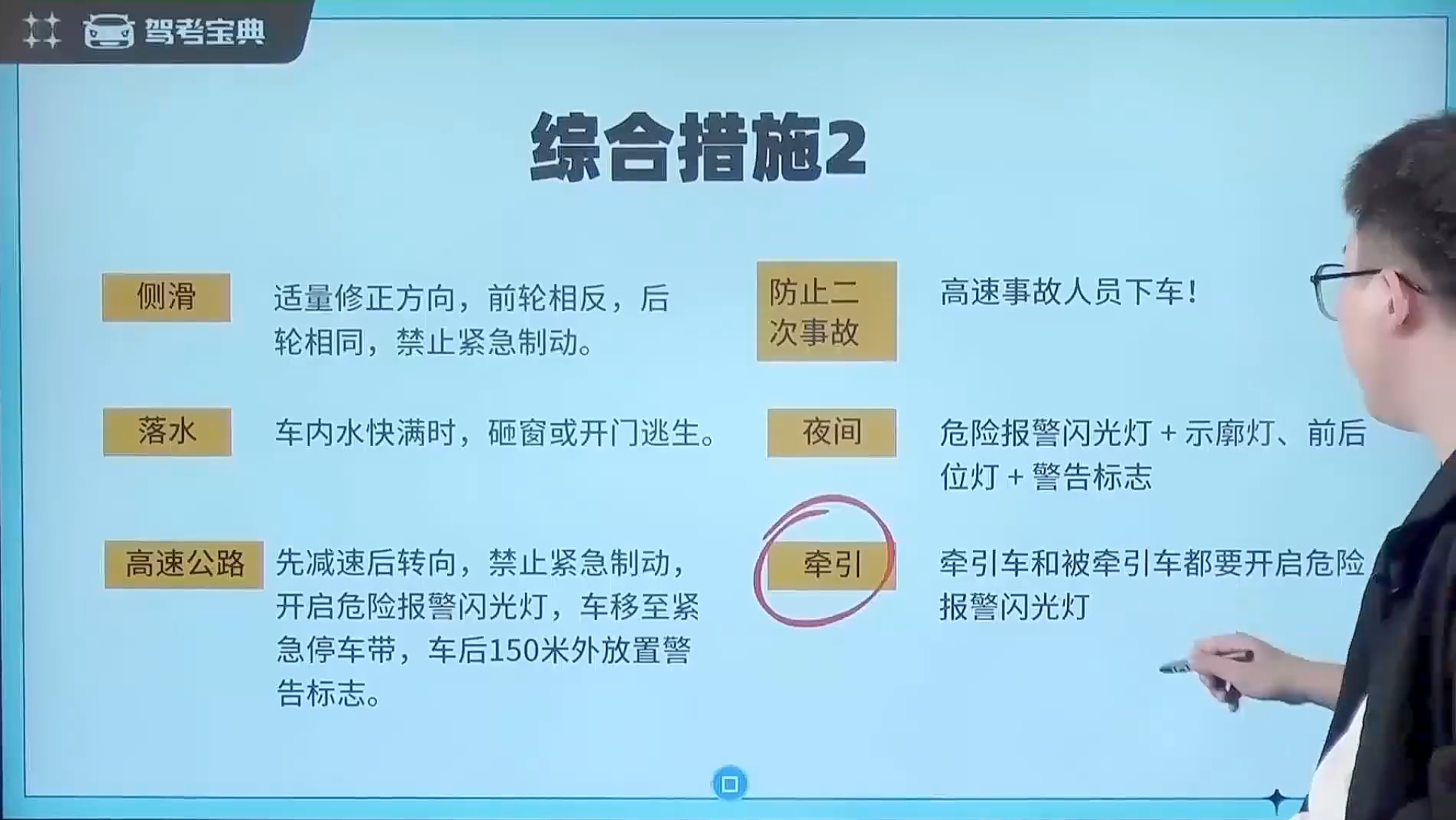 驾考宝典

综合措施2

侧滑

适量修正方向，前轮相反，后轮相同，禁止紧急制动。

落水

车内水快满时，砸窗或开门逃生。

高速公路

先减速后转向，禁止紧急制动，开启危险报警闪光灯，车移至紧急停车带，车后150米外放置警告标志。

防止二次事故

高速事故人员下车！

夜间

危险报警闪光灯 + 示廓灯、前后位灯 + 警告标志

牵引

牵引车和被牵引车都要开启危险报警闪光灯